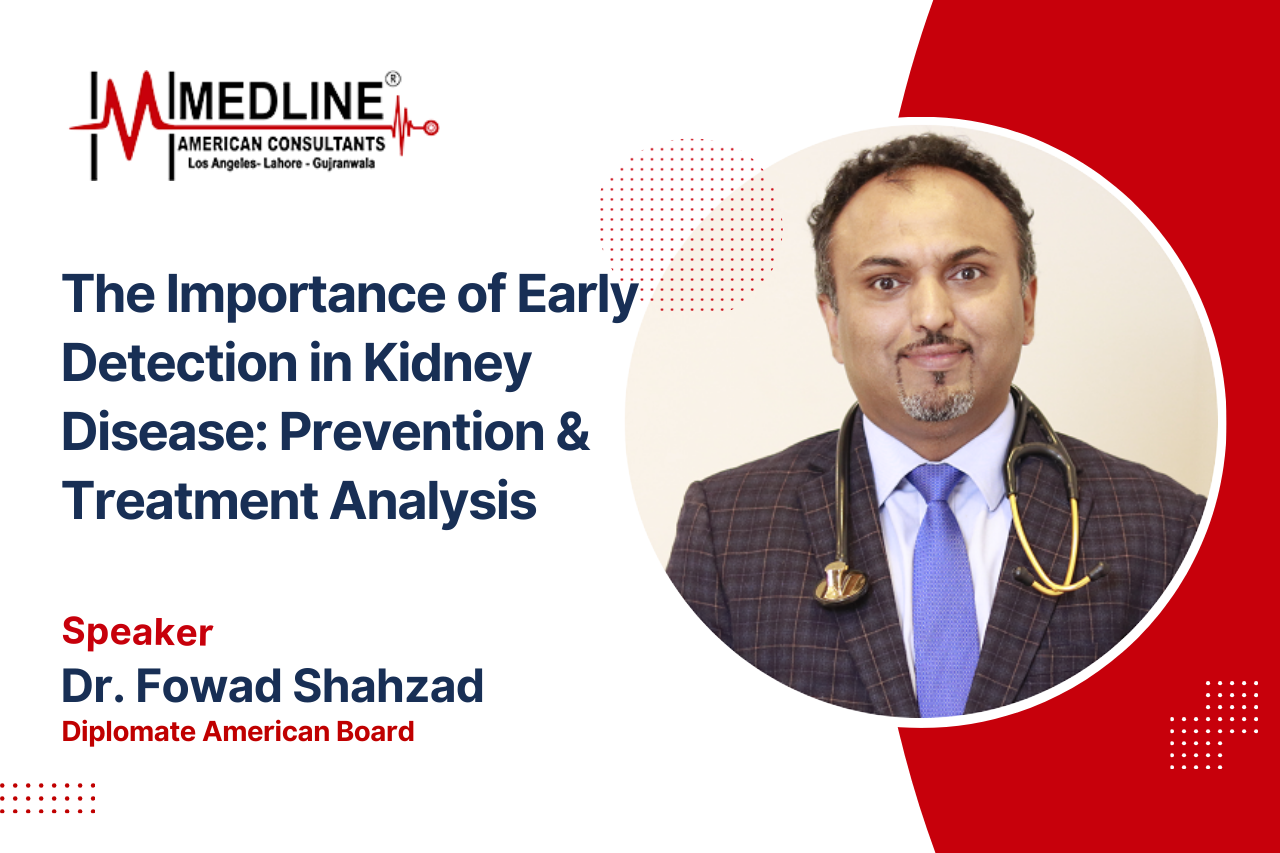 MEDLINE®
AMERICAN CONSULTANTS
Los Angeles- Lahore - Gujranwala

The Importance of Early Detection in Kidney Disease: Prevention & Treatment Analysis

Speaker
Dr. Fowad Shahzad
Diplomate American Board